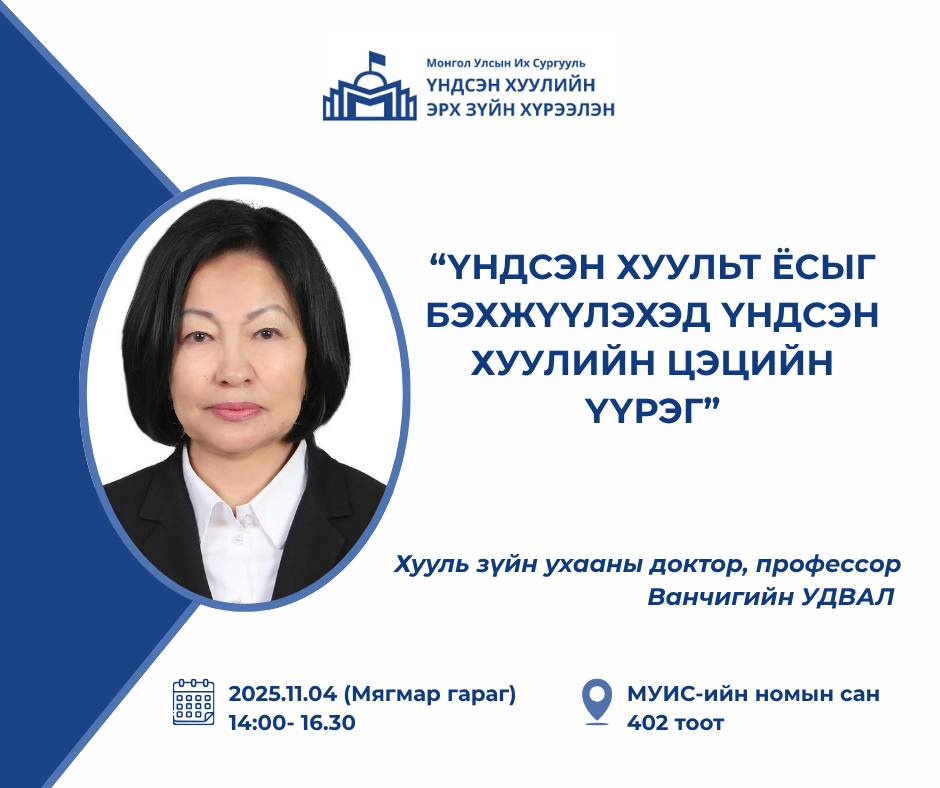 Монгол Улсын Их Сургууль
ҮНДСЭН ХУУЛИЙН ЭРХ ЗҮЙН ХҮРЭЭЛЭН

“ҮНДСЭН ХУУЛЬТ ЁСЫГ БЭХЖҮҮЛЭХЭД ҮНДСЭН ХУУЛИЙН ЦЭЦИЙН ҮҮРЭГ”

Хууль зүйн ухааны доктор, профессор
Ванчигийн УДВАЛ

2025.11.04 (Мягмар гараг)
14:00- 16.30

МУИС-ийн номын сан
402 тоот